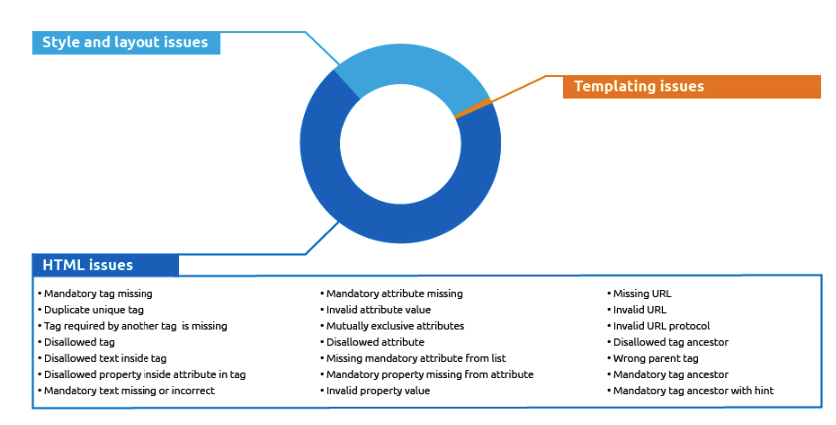 Style and layout issues

Templating issues

HTML issues

• Mandatory tag missing
• Duplicate unique tag
• Tag required by another tag is missing
• Disallowed tag
• Disallowed text inside tag
• Disallowed property inside attribute in tag
• Mandatory text missing or incorrect

• Mandatory attribute missing
• Invalid attribute value
• Mutually exclusive attributes
• Disallowed attribute
• Missing mandatory attribute from list
• Mandatory property missing from attribute
• Invalid property value

• Missing URL
• Invalid URL
• Invalid URL protocol
• Disallowed tag ancestor
• Wrong parent tag
• Mandatory tag ancestor
• Mandatory tag ancestor with hint